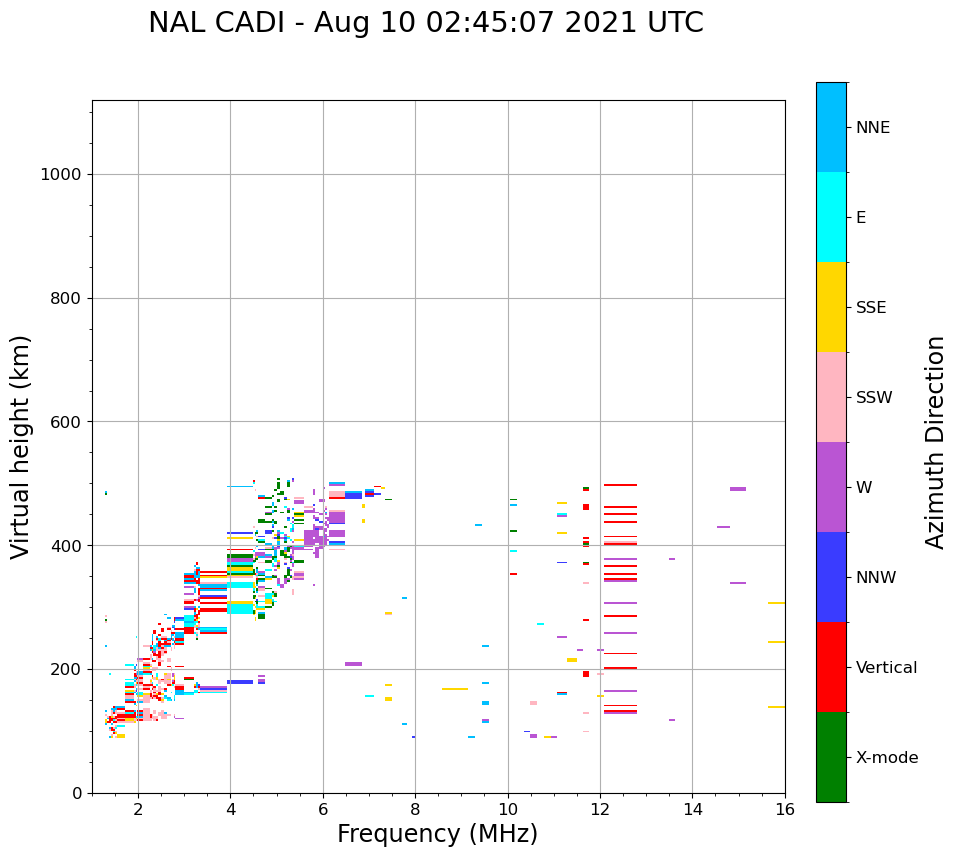 NAL CADI - Aug 10 02:45:07 2021 UTC

Virtual height (km)

1000
800
600
400
200
0

2
4
6
8
10
12
14
16

Frequency (MHz)

NNE
E
SSE
SSW
W
NNW
Vertical
X-mode

Azimuth Direction